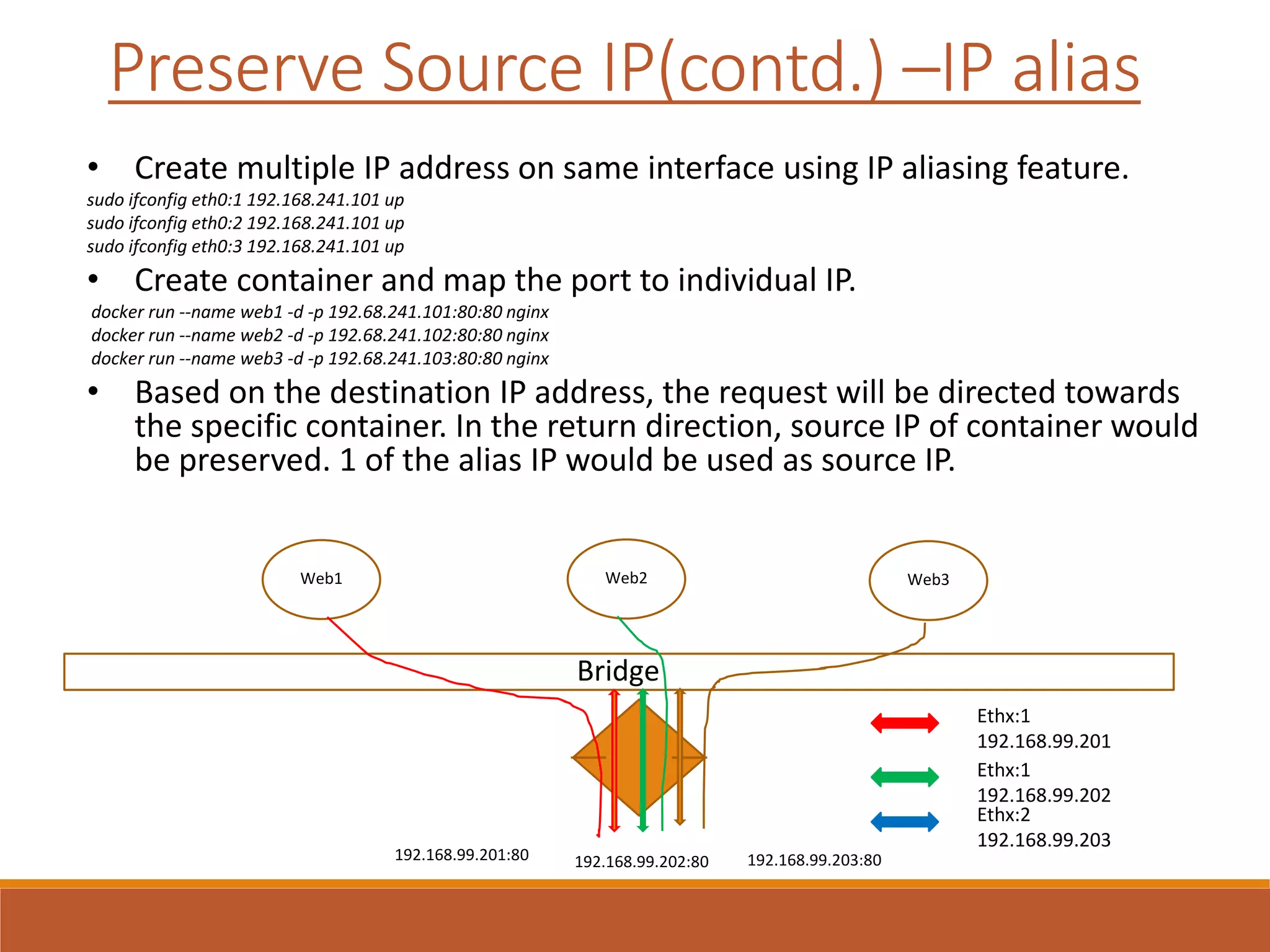 Preserve Source IP(contd.) –IP alias

• Create multiple IP address on same interface using IP aliasing feature.

sudo ifconfig eth0:1 192.168.241.101 up
sudo ifconfig eth0:2 192.168.241.101 up
sudo ifconfig eth0:3 192.168.241.101 up

• Create container and map the port to individual IP.

docker run --name web1 -d -p 192.68.241.101:80:80 nginx
docker run --name web2 -d -p 192.68.241.102:80:80 nginx
docker run --name web3 -d -p 192.68.241.103:80:80 nginx

• Based on the destination IP address, the request will be directed towards the specific container. In the return direction, source IP of container would be preserved. 1 of the alias IP would be used as source IP.

Web1

Web2

Web3

Bridge

Ethx:1
192.168.99.201

Ethx:1
192.168.99.202

Ethx:2
192.168.99.203

192.168.99.201:80

192.168.99.202:80

192.168.99.203:80